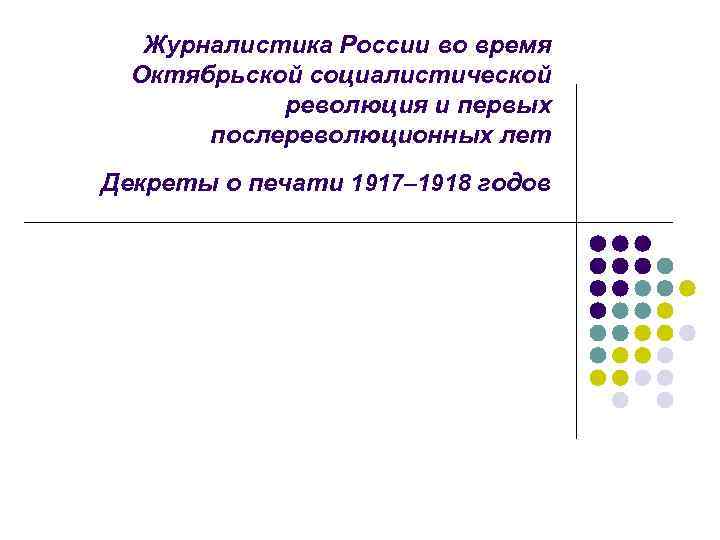 Журналистика России во время Октябрьской социалистической революция и первых послереволюционных лет

Декреты о печати 1917–1918 годов